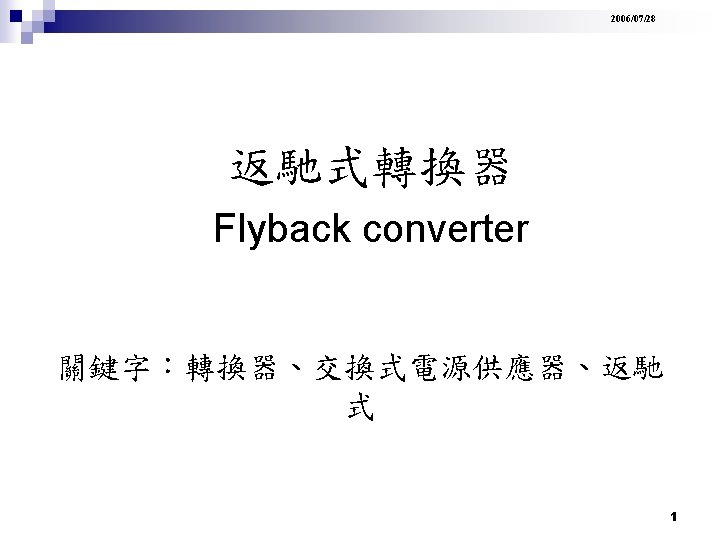 2006/07/28

返馳式轉換器
Flyback converter

關鍵字：轉換器、交換式電源供應器、返馳式

1